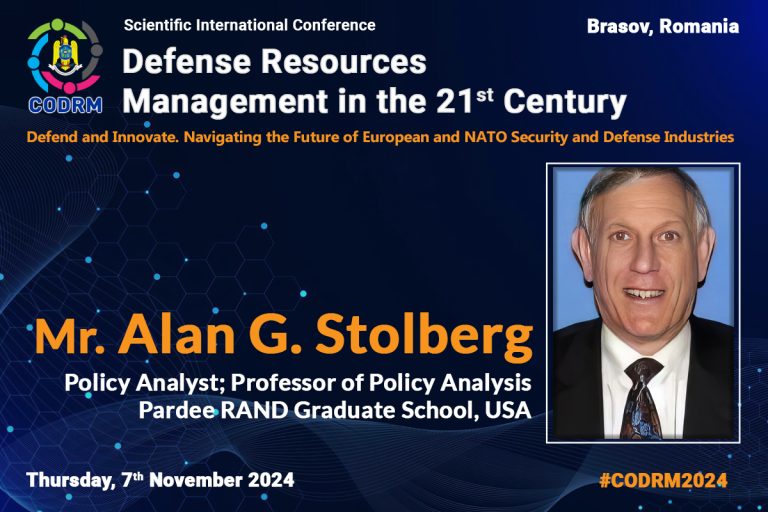 CODRM

Scientific International Conference

Brasov, Romania

Defense Resources Management in the 21$^{st}$ Century

Defend and Innovate. Navigating the Future of European and NATO Security and Defense Industries

Mr. Alan G. Stolberg

Policy Analyst; Professor of Policy Analysis
Pardee RAND Graduate School, USA

Thursday, 7$^{th}$ November 2024

#CODRM2024